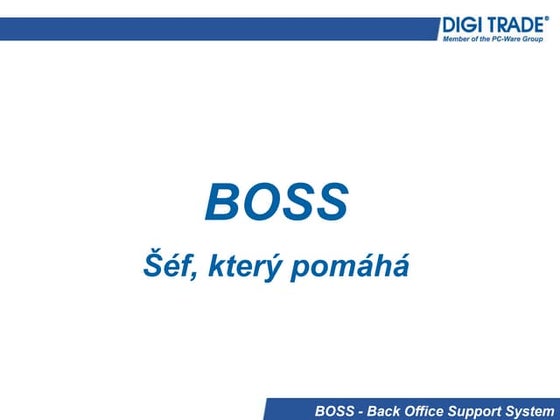 DIGI TRADE®
Member of the PC-Ware Group

BOSS

Šéf, který pomáhá

BOSS - Back Office Support System